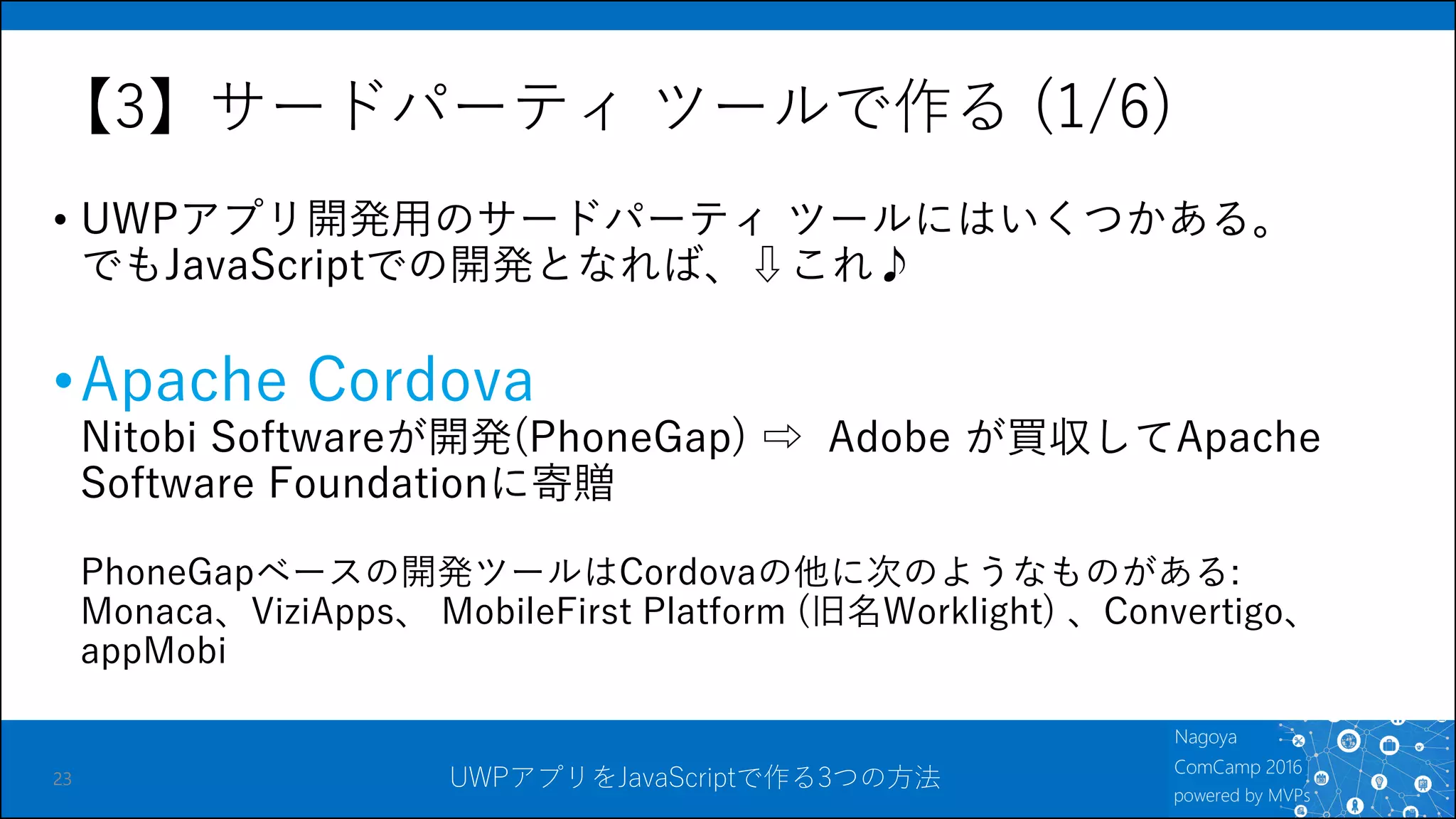 【3】サードパーティ ツールで作る (1/6)

• UWPアプリ開発用のサードパーティ ツールにはいくつかある。でもJavaScriptでの開発となれば、⇩これ♪

• Apache Cordova
Nitobi Softwareが開発(PhoneGap) ⇨ Adobe が買収してApache Software Foundationに寄贈

PhoneGapベースの開発ツールはCordovaの他に次のようなものがある:
Monaca、ViziApps、 MobileFirst Platform (旧名Worklight) 、Convertigo、appMobi

23

UWPアプリをJavaScriptで作る3つの方法

Nagoya
ComCamp 2016
powered by MVPs